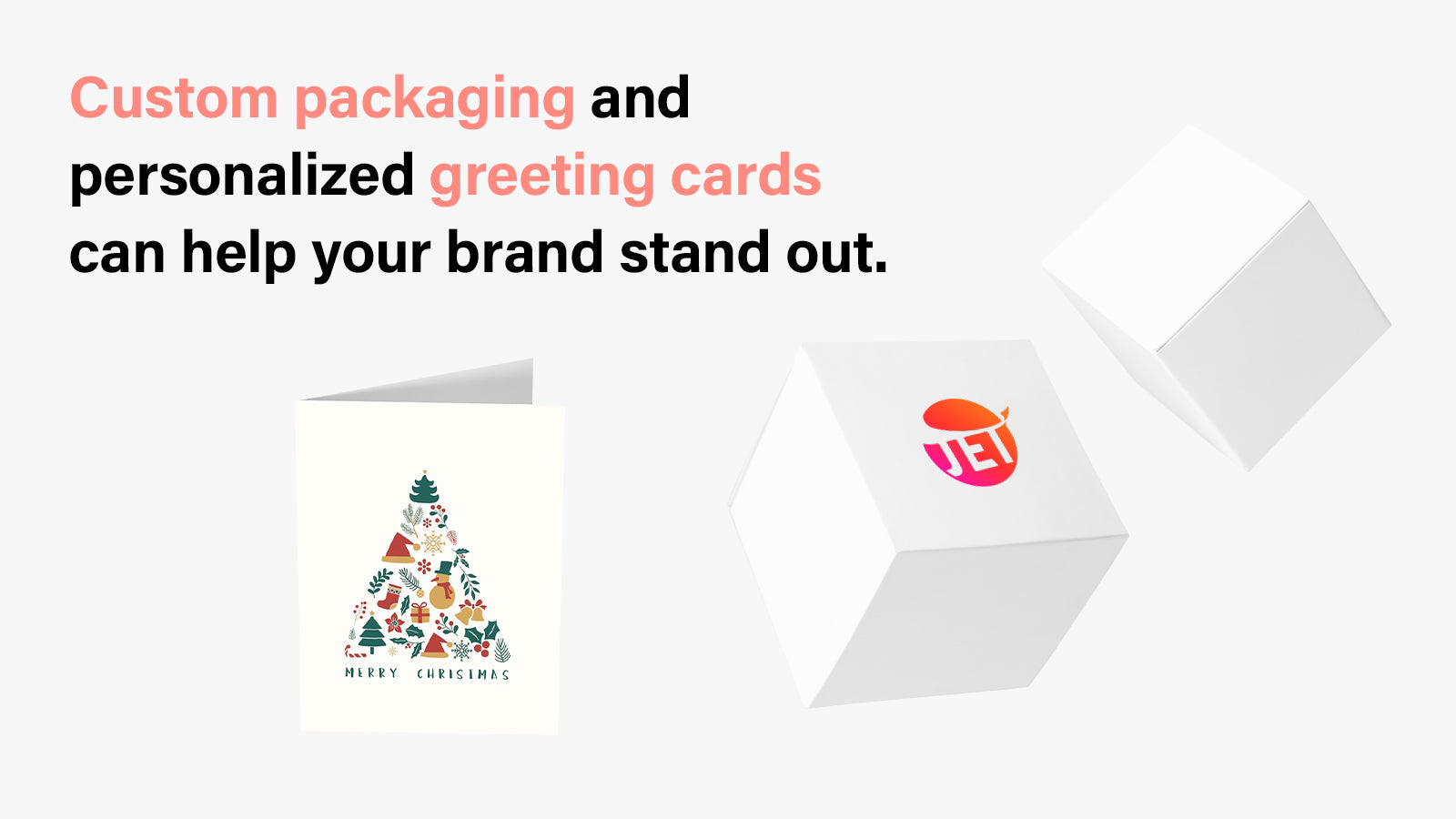 Custom packaging and personalized greeting cards can help your brand stand out.

MERRY CHRISTMAS

JET